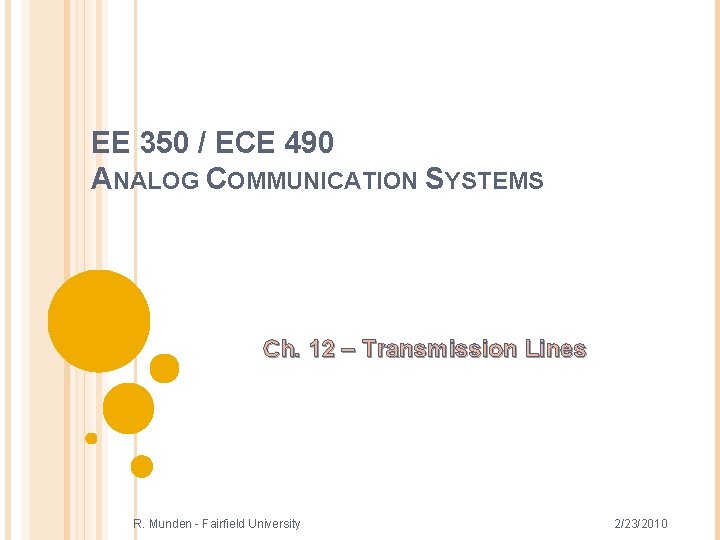 EE 350 / ECE 490
ANALOG COMMUNICATION SYSTEMS

Ch. 12 – Transmission Lines

R. Munden - Fairfield University

2/23/2010